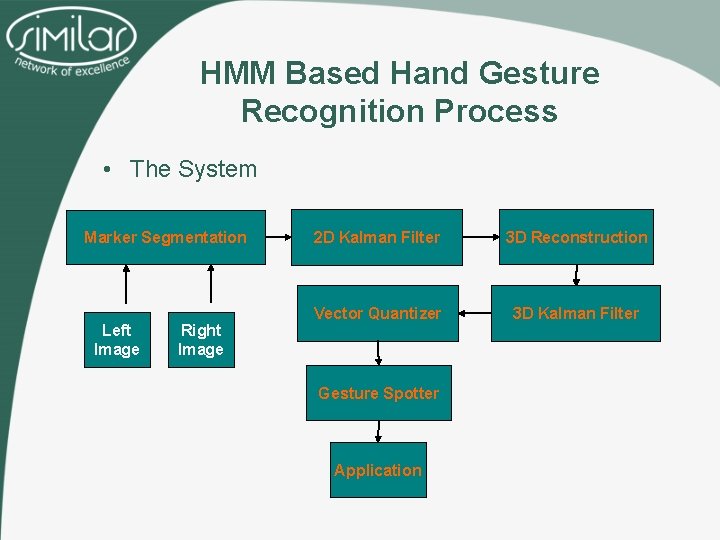 similar
network of excellence

HMM Based Hand Gesture Recognition Process

• The System

Marker Segmentation

2D Kalman Filter

3D Reconstruction

Left Image

Right Image

Vector Quantizer

3D Kalman Filter

Gesture Spotter

Application